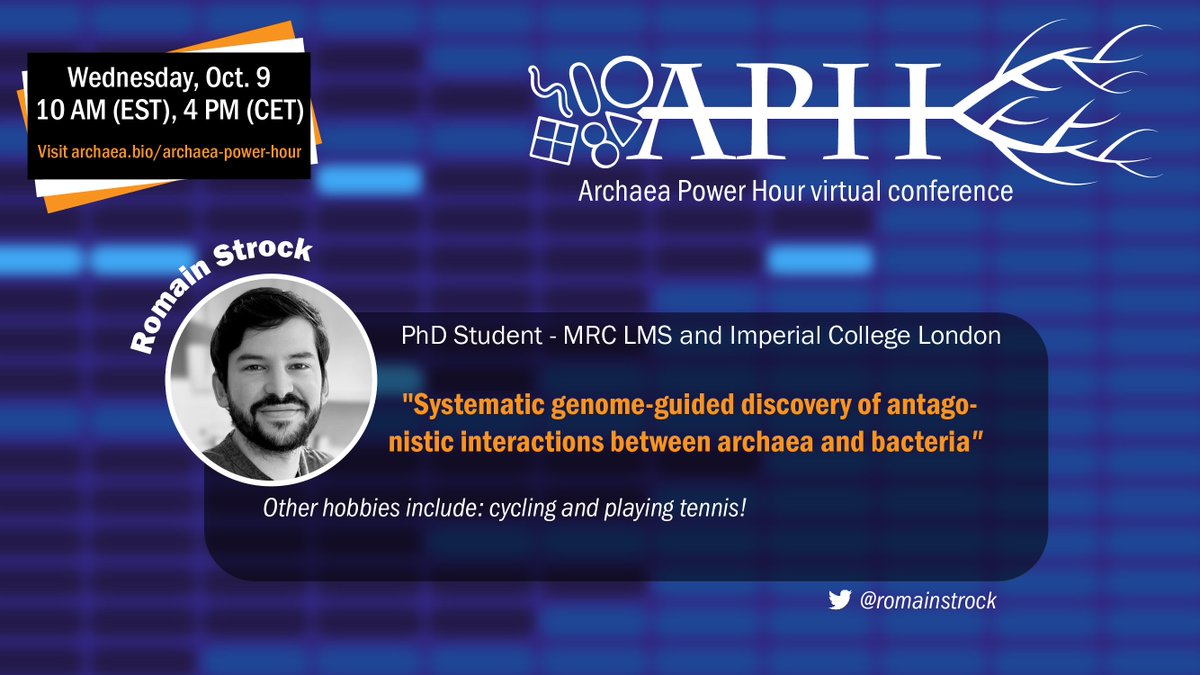 Wednesday, Oct. 9
10 AM (EST), 4 PM (CET)
Visit archaea.bio/archaea-power-hour

APH
Archaea Power Hour virtual conference

Romain Strock

PhD Student - MRC LMS and Imperial College London

"Systematic genome-guided discovery of antagonistic interactions between archaea and bacteria"

Other hobbies include: cycling and playing tennis!

@romainstrock